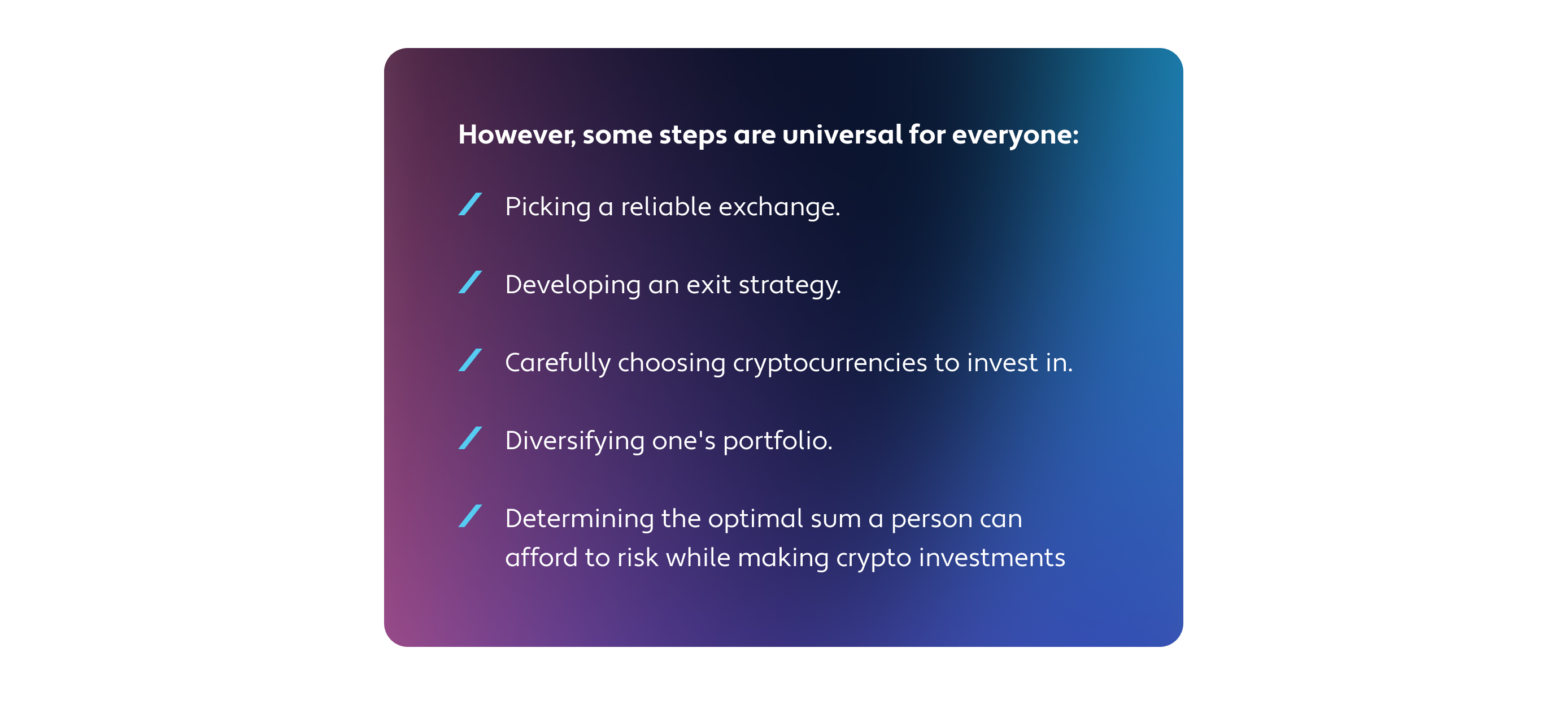 However, some steps are universal for everyone:

Picking a reliable exchange.

Developing an exit strategy.

Carefully choosing cryptocurrencies to invest in.

Diversifying one's portfolio.

Determining the optimal sum a person can afford to risk while making crypto investments